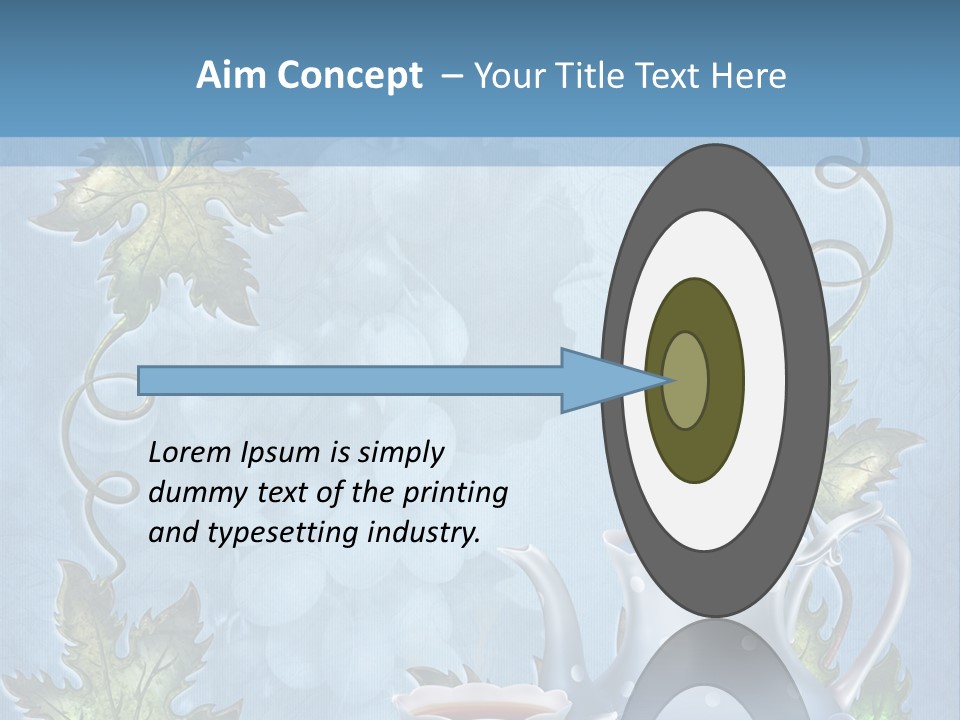 Aim Concept – Your Title Text Here

Lorem Ipsum is simply dummy text of the printing and typesetting industry.